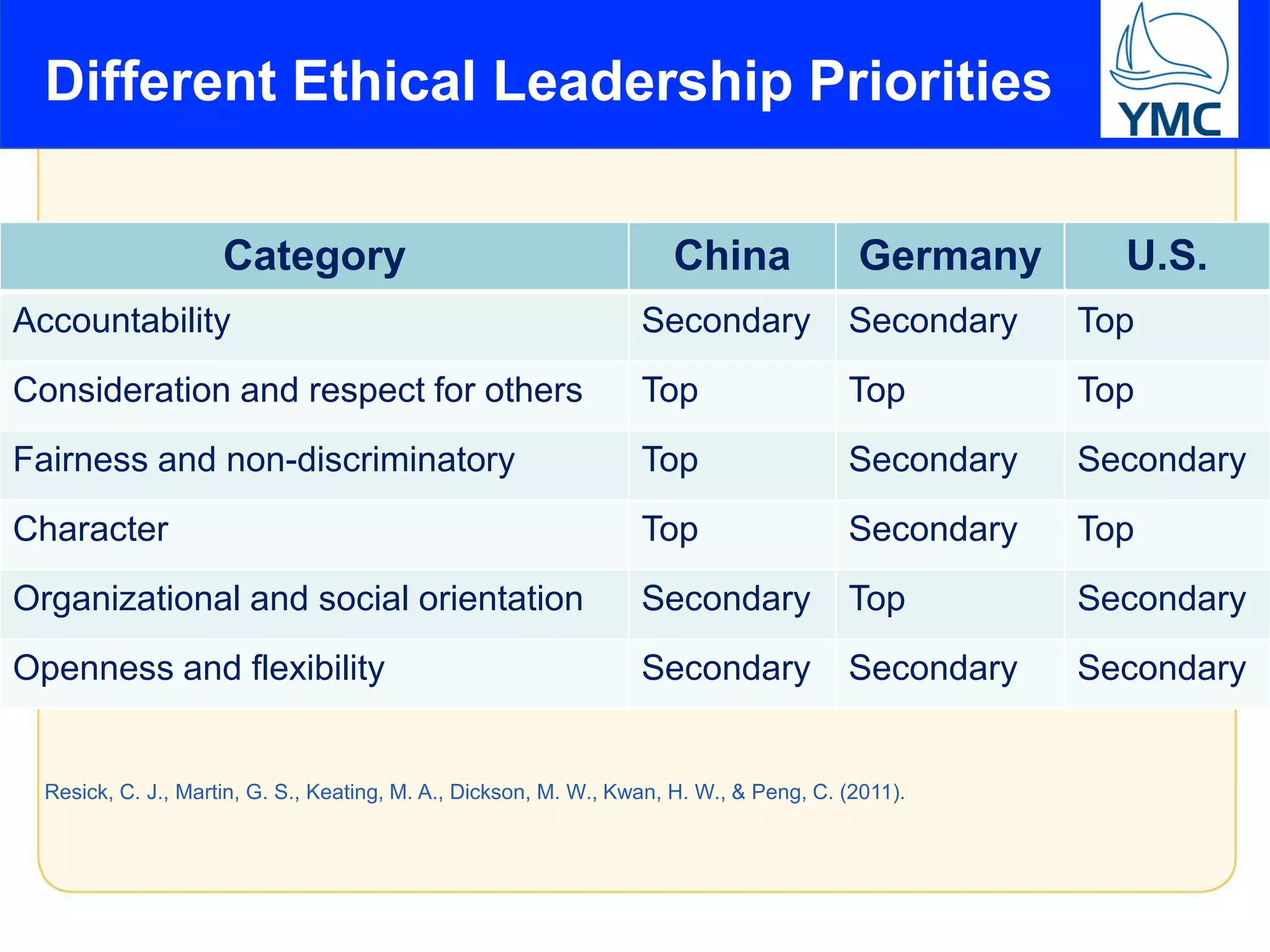 Different Ethical Leadership Priorities

YMC

| Category | China | Germany | U.S. |
|---|---|---|---|
| Accountability | Secondary | Secondary | Top |
| Consideration and respect for others | Top | Top | Top |
| Fairness and non-discriminatory | Top | Secondary | Secondary |
| Character | Top | Secondary | Top |
| Organizational and social orientation | Secondary | Top | Secondary |
| Openness and flexibility | Secondary | Secondary | Secondary |

Resick, C. J., Martin, G. S., Keating, M. A., Dickson, M. W., Kwan, H. W., & Peng, C. (2011).